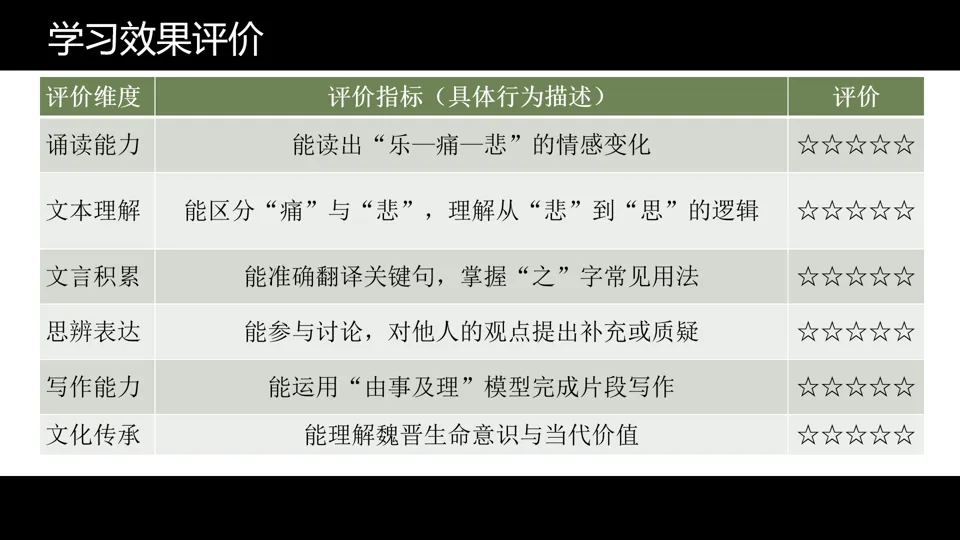 学习效果评价

| 评价维度 | 评价指标（具体行为描述） | 评价 |
|---|---|---|
| 诵读能力 | 能读出“乐—痛—悲”的情感变化 | ☆☆☆☆☆ |
| 文本理解 | 能区分“痛”与“悲”，理解从“悲”到“思”的逻辑 | ☆☆☆☆☆ |
| 文言积累 | 能准确翻译关键句，掌握“之”字常见用法 | ☆☆☆☆☆ |
| 思辨表达 | 能参与讨论，对他人的观点提出补充或质疑 | ☆☆☆☆☆ |
| 写作能力 | 能运用“由事及理”模型完成片段写作 | ☆☆☆☆☆ |
| 文化传承 | 能理解魏晋生命意识与当代价值 | ☆☆☆☆☆ |